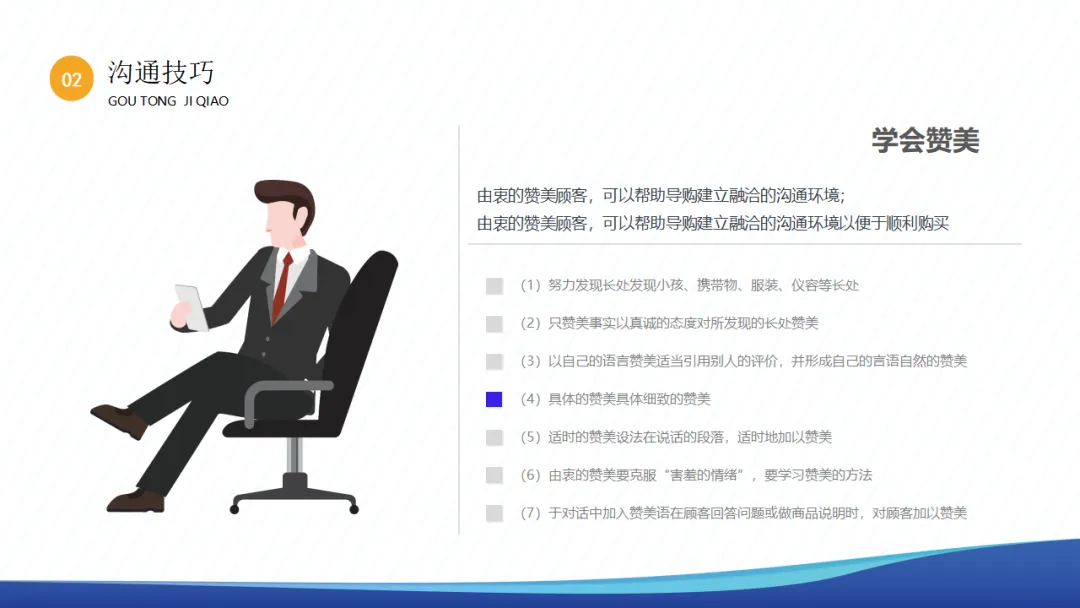 02 沟通技巧
GOU TONG JI QIAO

学会赞美

由衷的赞美顾客，可以帮助导购建立融洽的沟通环境；
由衷的赞美顾客，可以帮助导购建立融洽的沟通环境以便于顺利购买

（1）努力发现长处发现小孩、携带物、服装、仪容等长处

（2）只赞美事实以真诚的态度对所发现的长处赞美

（3）以自己的语言赞美适当引用别人的评价，并形成自己的言语自然的赞美

（4）具体的赞美具体细致的赞美

（5）适时的赞美设法在说话的段落，适时地加以赞美

（6）由衷的赞美要克服“害羞的情绪”，要学习赞美的方法

（7）于对话中加入赞美语在顾客回答问题或做商品说明时，对顾客加以赞美